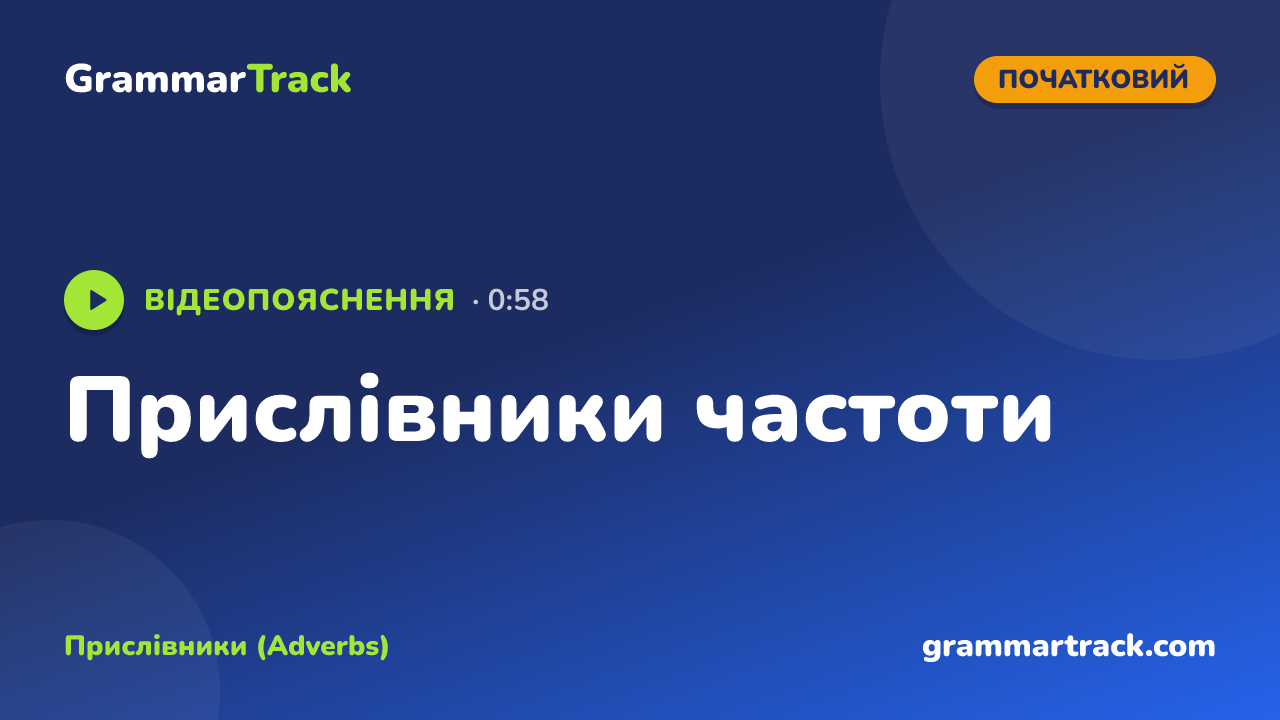 GrammarTrack

ПОЧАТКОВИЙ

ВІДЕОПОЯСНЕННЯ · 0:58

Прислівники частоти

Прислівники (Adverbs)

grammartrack.com